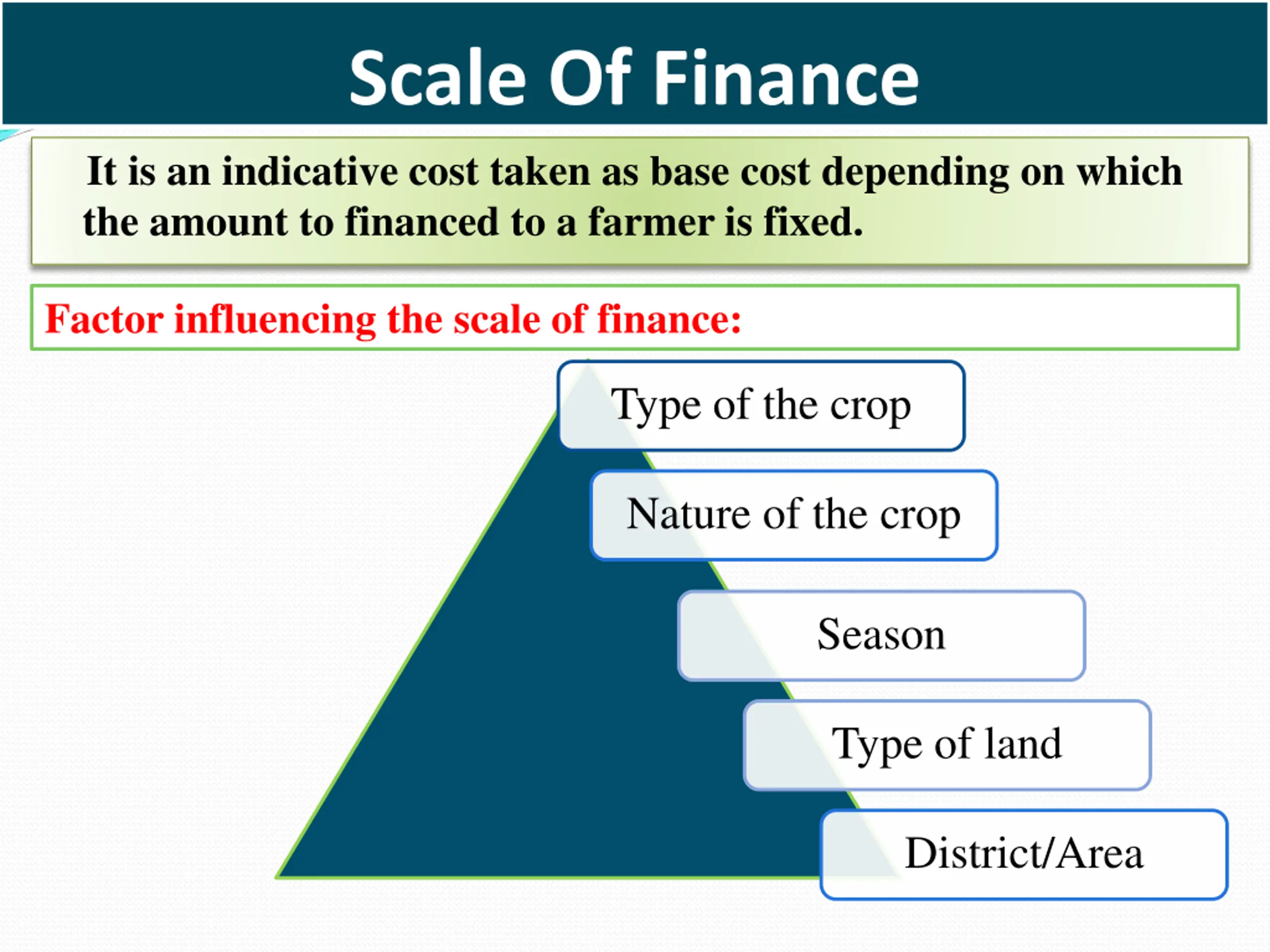 Scale Of Finance

It is an indicative cost taken as base cost depending on which the amount to financed to a farmer is fixed.

Factor influencing the scale of finance:

Type of the crop

Nature of the crop

Season

Type of land

District/Area